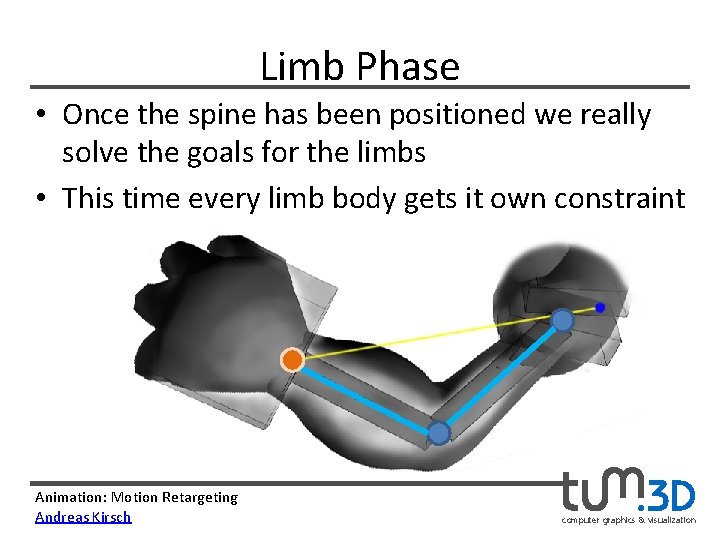 Limb Phase

• Once the spine has been positioned we really solve the goals for the limbs

• This time every limb body gets it own constraint

Animation: Motion Retargeting
Andreas Kirsch

tum.3D
computer graphics & visualization